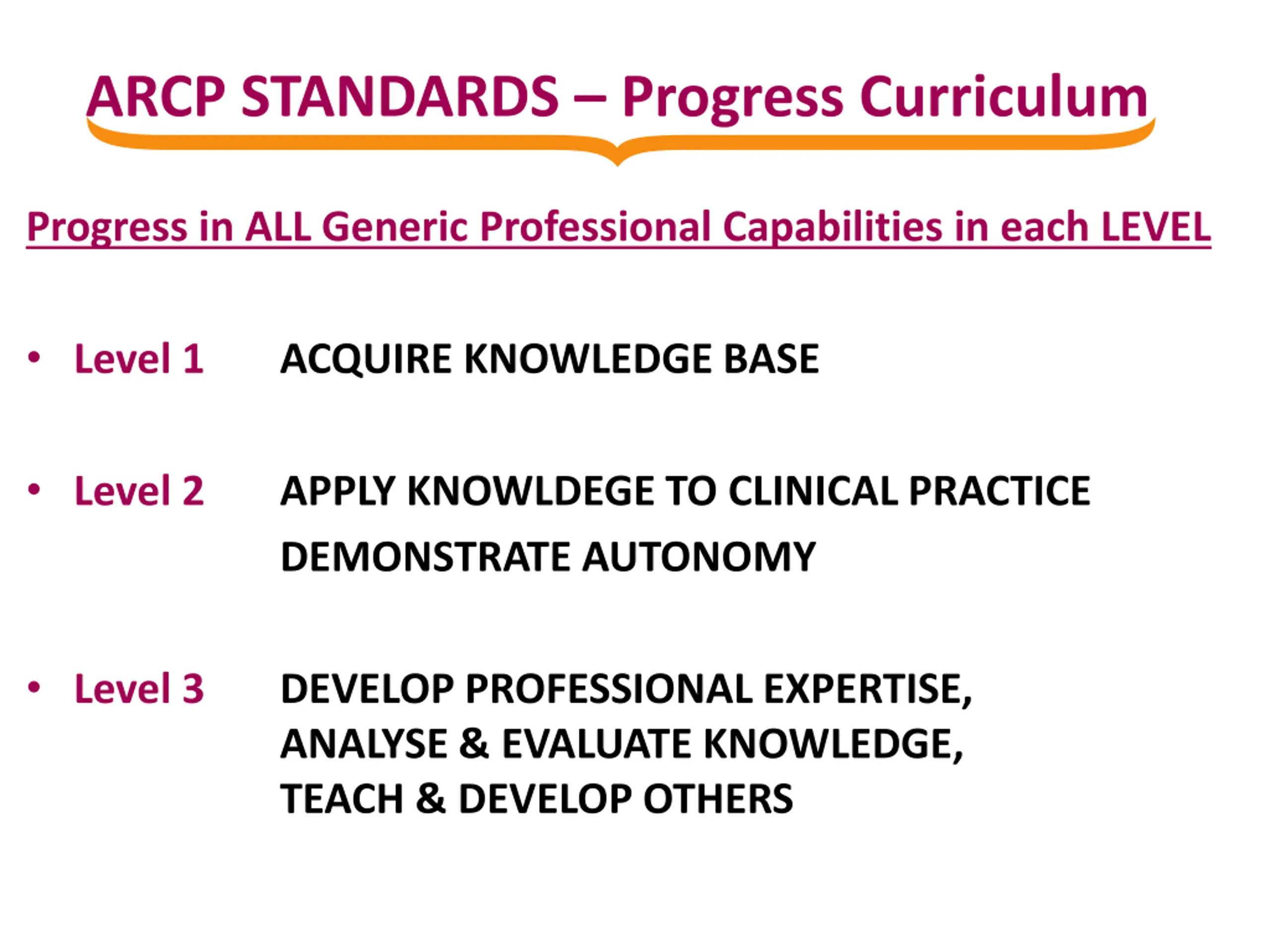 ARCP STANDARDS – Progress Curriculum

Progress in ALL Generic Professional Capabilities in each LEVEL

• Level 1 ACQUIRE KNOWLEDGE BASE

• Level 2 APPLY KNOWLDEGE TO CLINICAL PRACTICE
DEMONSTRATE AUTONOMY

• Level 3 DEVELOP PROFESSIONAL EXPERTISE, ANALYSE & EVALUATE KNOWLEDGE, TEACH & DEVELOP OTHERS